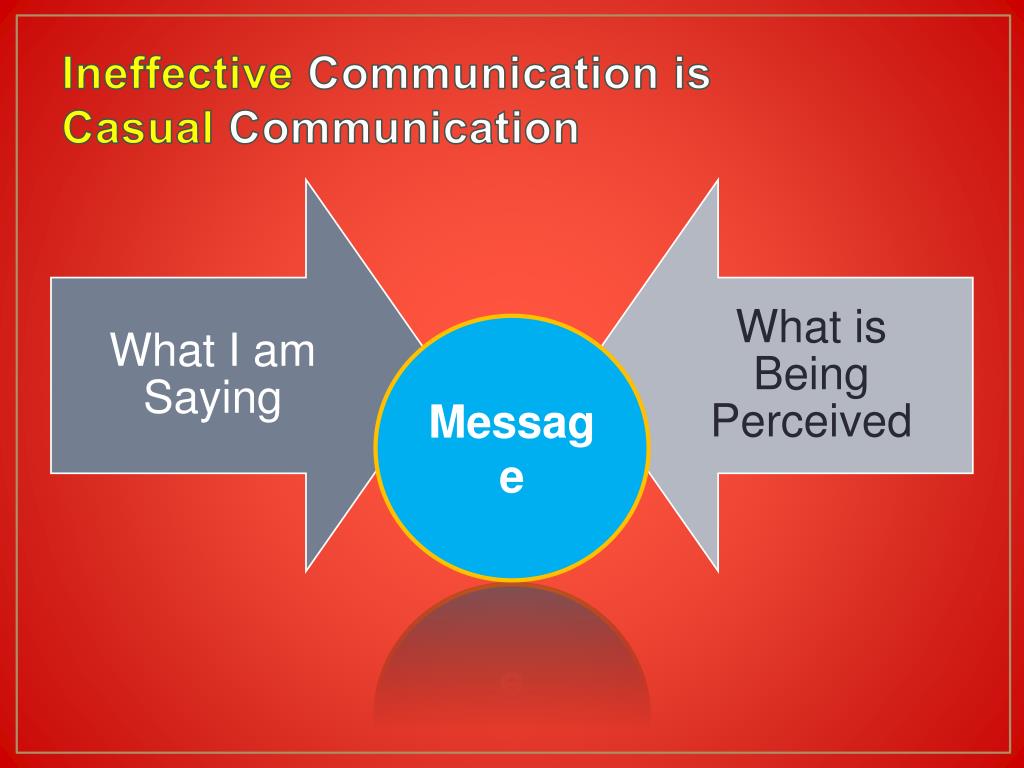 Ineffective Communication is Casual Communication

What I am Saying

Messag
e

What is Being Perceived